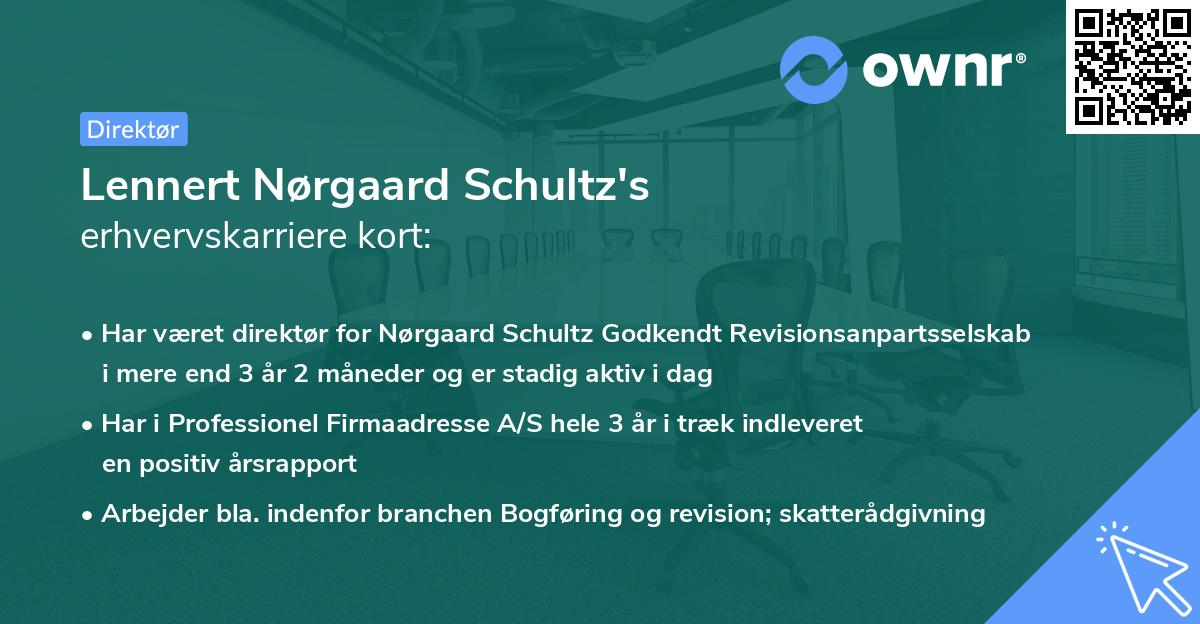 ownr®

Direktør

Lennert Nørgaard Schultz's
erhvervskarriere kort:

• Har været direktør for Nørgaard Schultz Godkendt Revisionsanpartsselskab i mere end 3 år 2 måneder og er stadig aktiv i dag

• Har i Professionel Firmaadresse A/S hele 3 år i træk indleveret en positiv årsrapport

• Arbejder bla. indenfor branchen Bogføring og revision; skatterådgivning